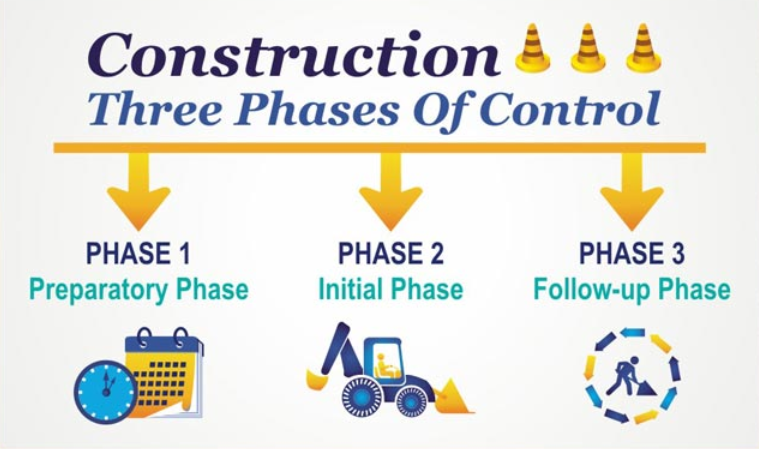 Construction
Three Phases Of Control

PHASE 1
Preparatory Phase

PHASE 2
Initial Phase

PHASE 3
Follow-up Phase